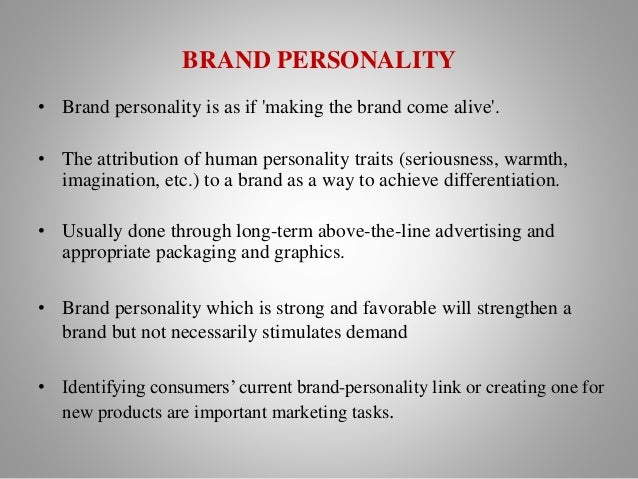 BRAND PERSONALITY

• Brand personality is as if 'making the brand come alive'.

• The attribution of human personality traits (seriousness, warmth, imagination, etc.) to a brand as a way to achieve differentiation.

• Usually done through long-term above-the-line advertising and appropriate packaging and graphics.

• Brand personality which is strong and favorable will strengthen a brand but not necessarily stimulates demand

• Identifying consumers' current brand-personality link or creating one for new products are important marketing tasks.